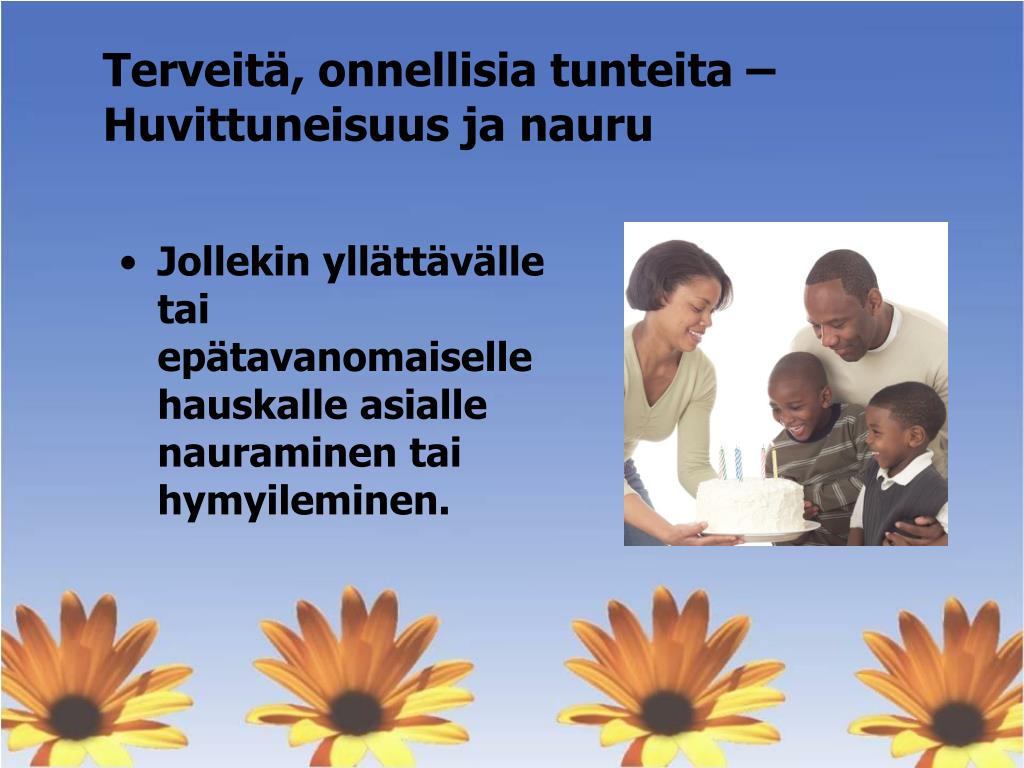 Terveitä, onnellisia tunteita – Huvittuneisuus ja nauru

• Jollekin yllättävälle tai epätavanomaiselle hauskalle asialle nauraminen tai hymyileminen.